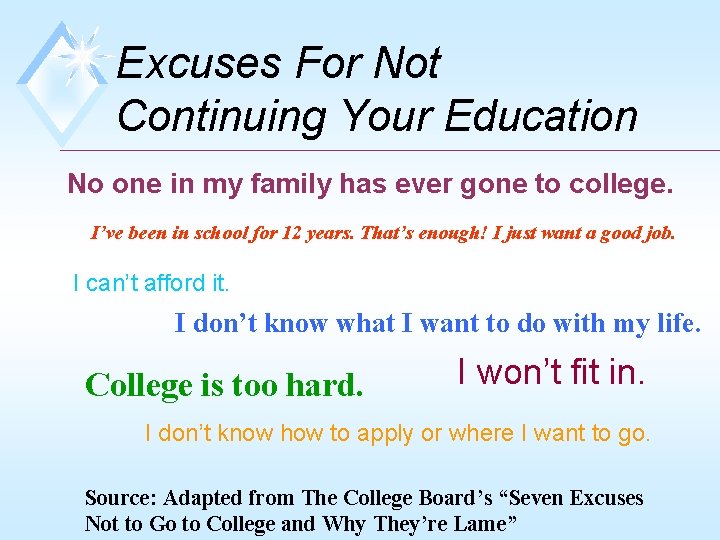 Excuses For Not Continuing Your Education

No one in my family has ever gone to college.

I've been in school for 12 years. That's enough! I just want a good job.

I can't afford it.

I don't know what I want to do with my life.

College is too hard.

I won't fit in.

I don't know how to apply or where I want to go.

Source: Adapted from The College Board's "Seven Excuses Not to Go to College and Why They're Lame"